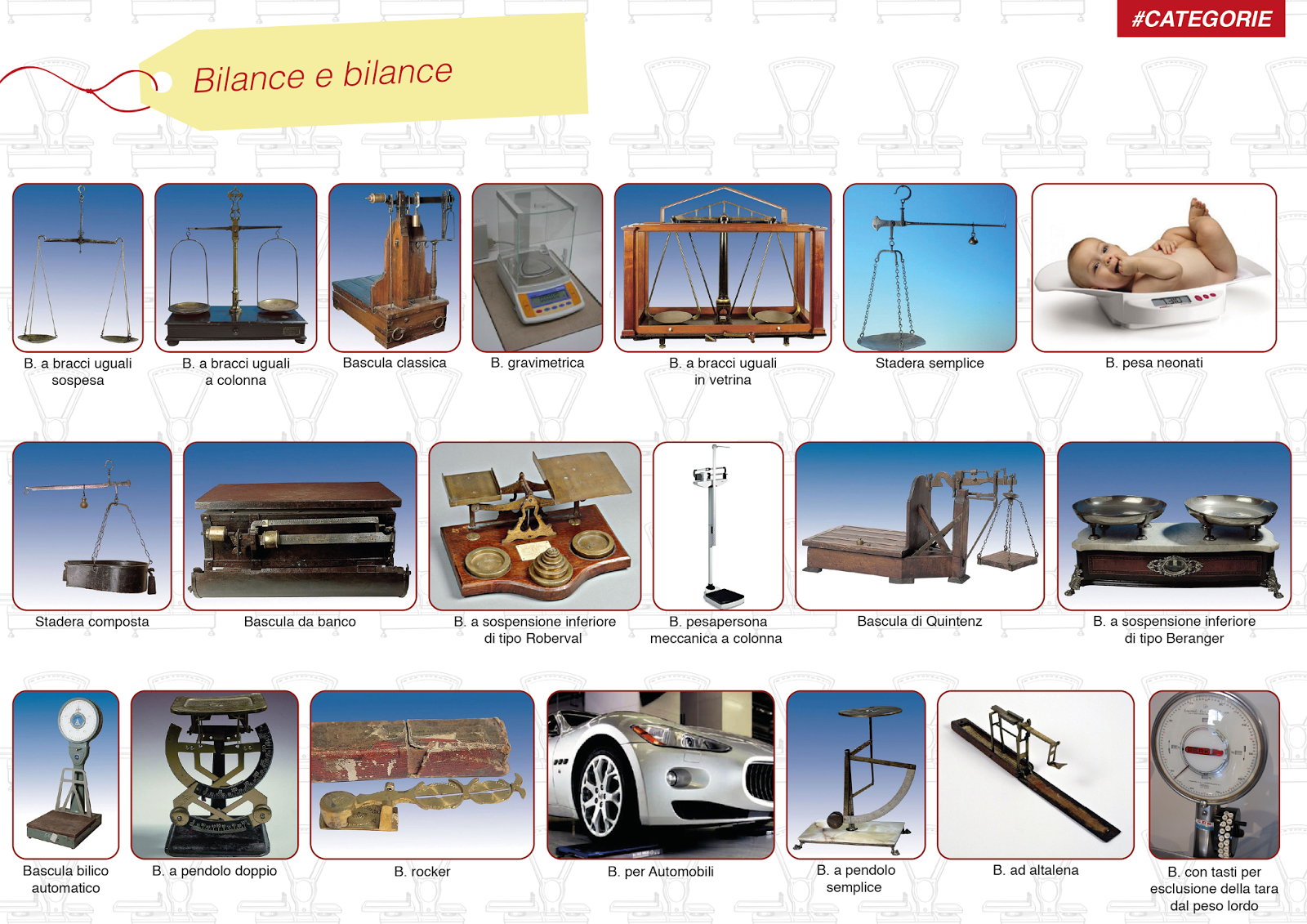 #CATEGORIE

Bilance e bilance

B. a bracci uguali sospesa

B. a bracci uguali a colonna

Bascula classica

B. gravimetrica

B. a bracci uguali in vetrina

Stadera semplice

B. pesa neonati

Stadera composta

Bascula da banco

B. a sospensione inferiore di tipo Roberval

B. pesapersona meccanica a colonna

Bascula di Quintenz

B. a sospensione inferiore di tipo Beranger

Bascula bilico automatico

B. a pendolo doppio

B. rocker

B. per Automobili

B. a pendolo semplice

B. ad altalena

B. con tasti per esclusione della tara dal peso lordo